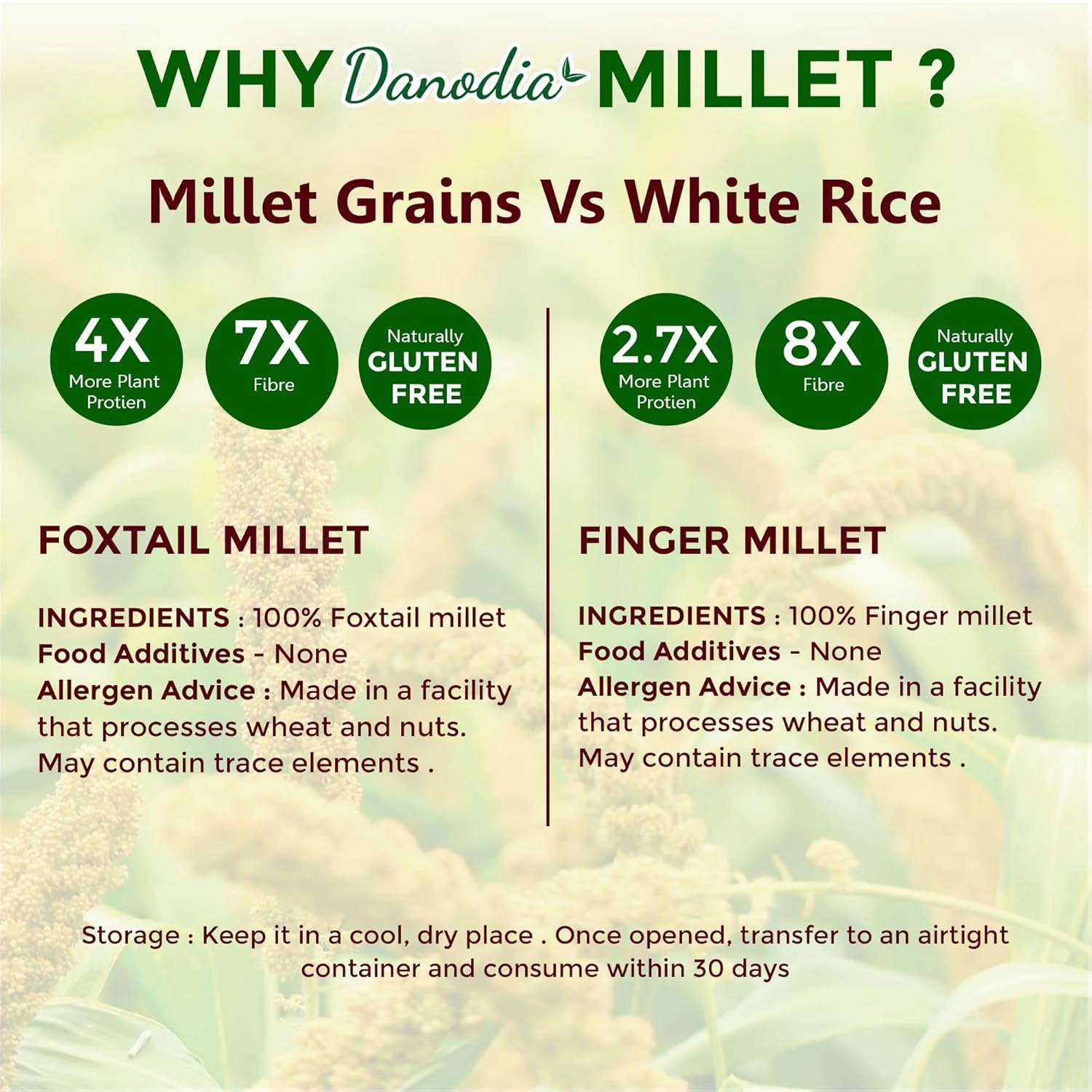 WHY Danodia MILLET ?

Millet Grains Vs White Rice

4X More Plant Protien

7X Fibre

Naturally GLUTEN FREE

FOXTAIL MILLET

INGREDIENTS : 100% Foxtail millet
Food Additives - None
Allergen Advice : Made in a facility that processes wheat and nuts. May contain trace elements .

2.7X More Plant Protien

8X Fibre

Naturally GLUTEN FREE

FINGER MILLET

INGREDIENTS : 100% Finger millet
Food Additives - None
Allergen Advice : Made in a facility that processes wheat and nuts. May contain trace elements .

Storage : Keep it in a cool, dry place . Once opened, transfer to an airtight container and consume within 30 days